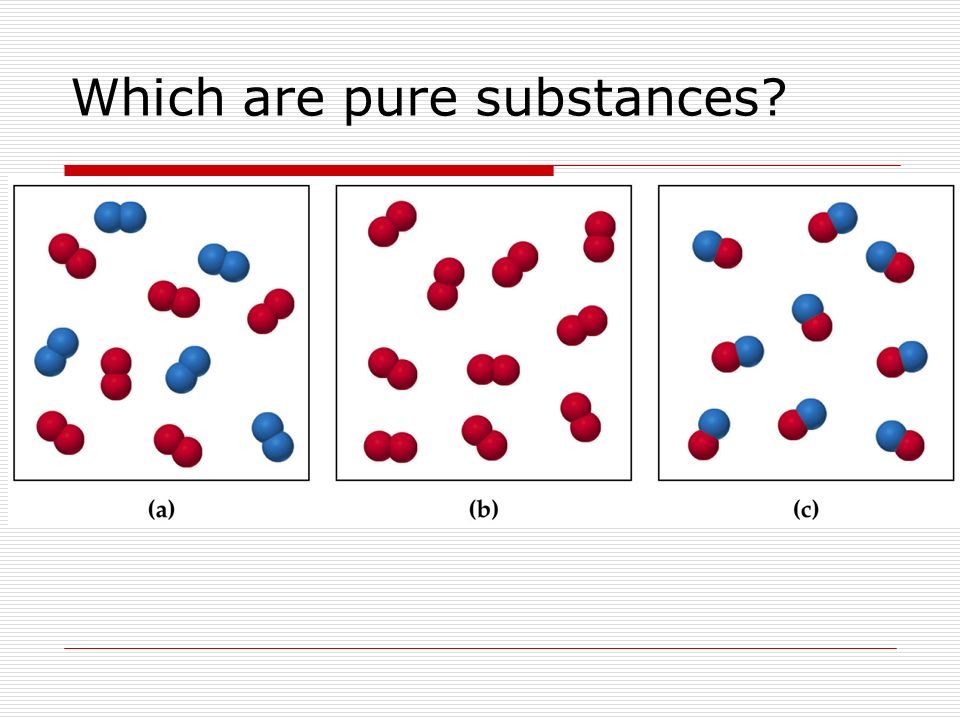 Which are pure substances?

(a)

(b)

(c)